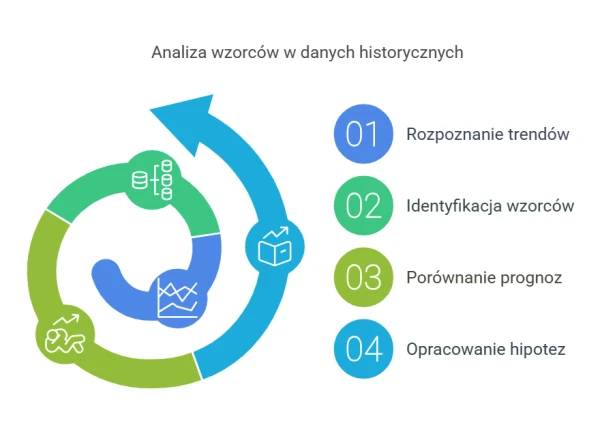 Analiza wzorców w danych historycznych

01 Rozpoznanie trendów

02 Identyfikacja wzorców

03 Porównanie prognoz

04 Opracowanie hipotez